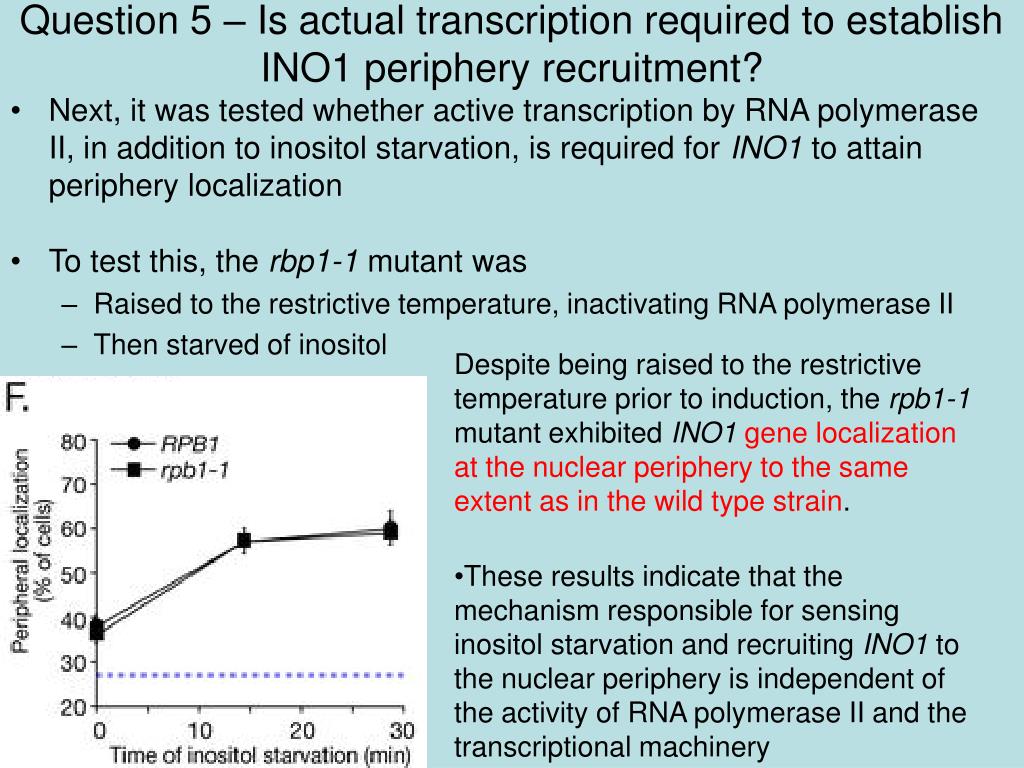 Question 5 – Is actual transcription required to establish INO1 periphery recruitment?

• Next, it was tested whether active transcription by RNA polymerase II, in addition to inositol starvation, is required for INO1 to attain periphery localization

• To test this, the rbp1-1 mutant was
– Raised to the restrictive temperature, inactivating RNA polymerase II
– Then starved of inositol

F.

RPB1
rpb1-1

Peripheral localization (% of cells)

80
70
60
50
40
30
20

0
10
20
30

Time of inositol starvation (min)

Despite being raised to the restrictive temperature prior to induction, the rpb1-1 mutant exhibited INO1 gene localization at the nuclear periphery to the same extent as in the wild type strain.

•These results indicate that the mechanism responsible for sensing inositol starvation and recruiting INO1 to the nuclear periphery is independent of the activity of RNA polymerase II and the transcriptional machinery